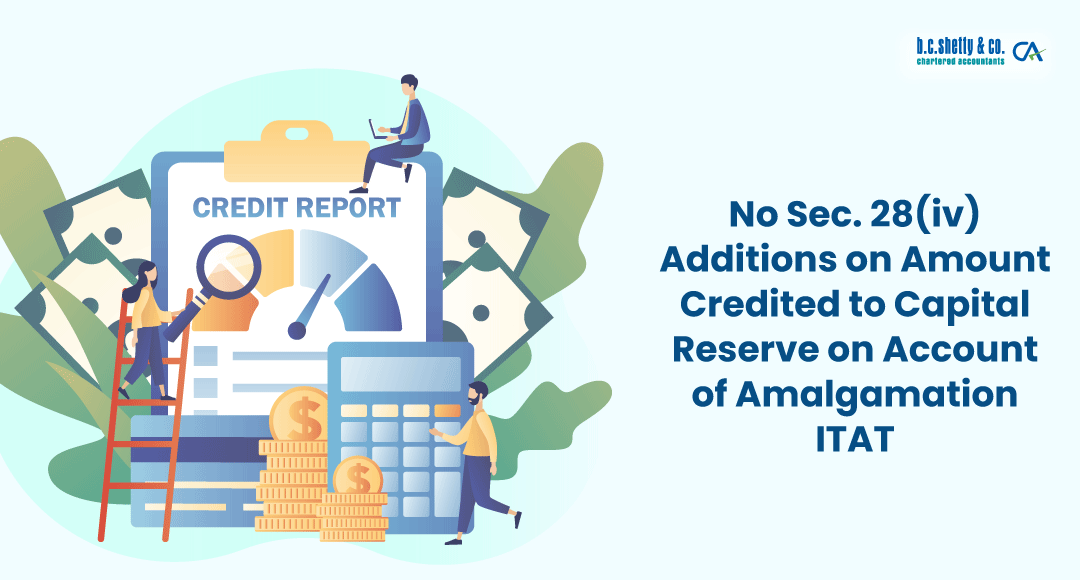 b.c.shetty & co.
chartered accountants
CA

CREDIT REPORT

$

$

No Sec. 28(iv) Additions on Amount Credited to Capital Reserve on Account of Amalgamation ITAT